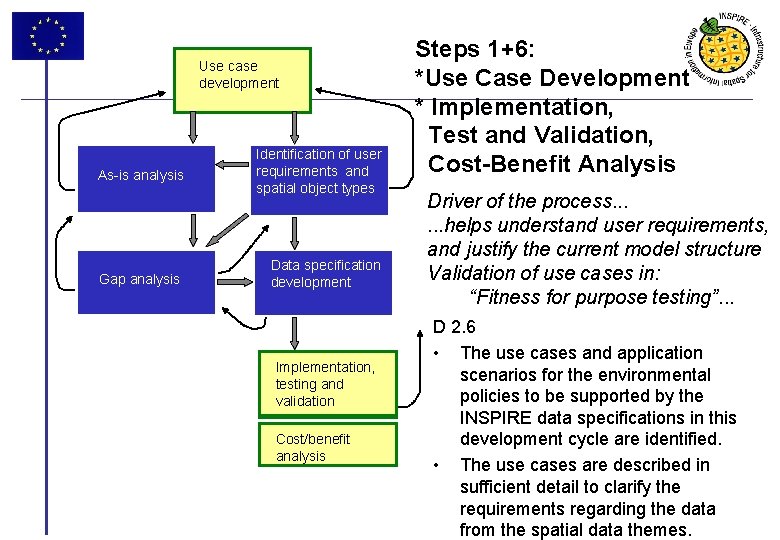 Use case development

As-is analysis

Identification of user requirements and spatial object types

Gap analysis

Data specification development

Implementation, testing and validation

Cost/benefit analysis

Steps 1+6:
*Use Case Development
* Implementation, Test and Validation, Cost-Benefit Analysis

Driver of the process...
...helps understand user requirements, and justify the current model structure
Validation of use cases in:
"Fitness for purpose testing"...

D 2.6
• The use cases and application scenarios for the environmental policies to be supported by the INSPIRE data specifications in this development cycle are identified.
• The use cases are described in sufficient detail to clarify the requirements regarding the data from the spatial data themes.

INSPIRE - Infrastructure for Spatial Information in Europe